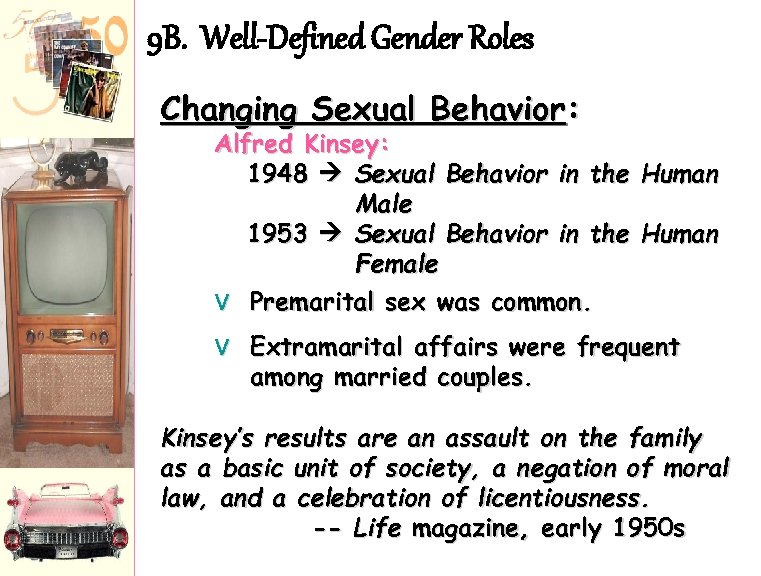 9B. Well-Defined Gender Roles

Changing Sexual Behavior:

Alfred Kinsey:

1948 → Sexual Behavior in the Human Male

1953 → Sexual Behavior in the Human Female

V Premarital sex was common.

V Extramarital affairs were frequent among married couples.

Kinsey's results are an assault on the family as a basic unit of society, a negation of moral law, and a celebration of licentiousness.
-- Life magazine, early 1950s